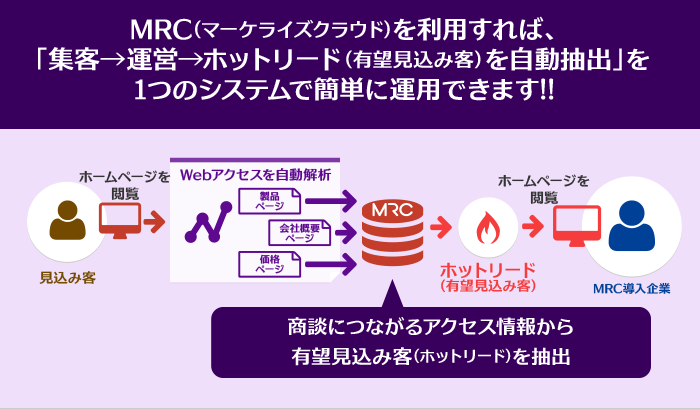 MRC(マーケライズクラウド)を利用すれば、
「集客→運営→ホットリード(有望見込み客)を自動抽出」を
1つのシステムで簡単に運用できます!!

ホームページを閲覧

見込み客

Webアクセスを自動解析

製品ページ

会社概要ページ

価格ページ

MRC

ホットリード
(有望見込み客)

ホームページを閲覧

MRC導入企業

商談につながるアクセス情報から
有望見込み客(ホットリード)を抽出